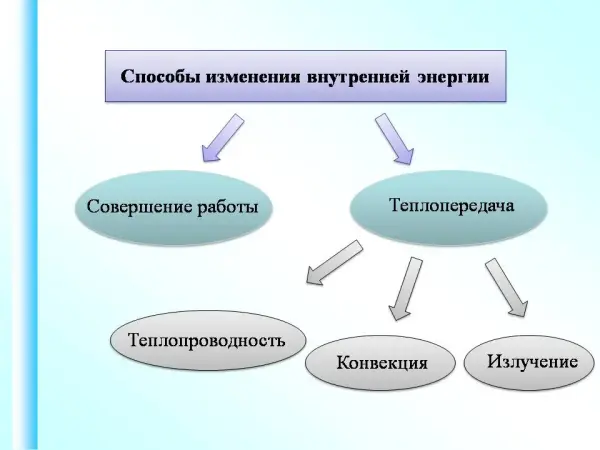 Способы изменения внутренней энергии

Совершение работы

Теплопередача

Теплопроводность

Конвекция

Излучение